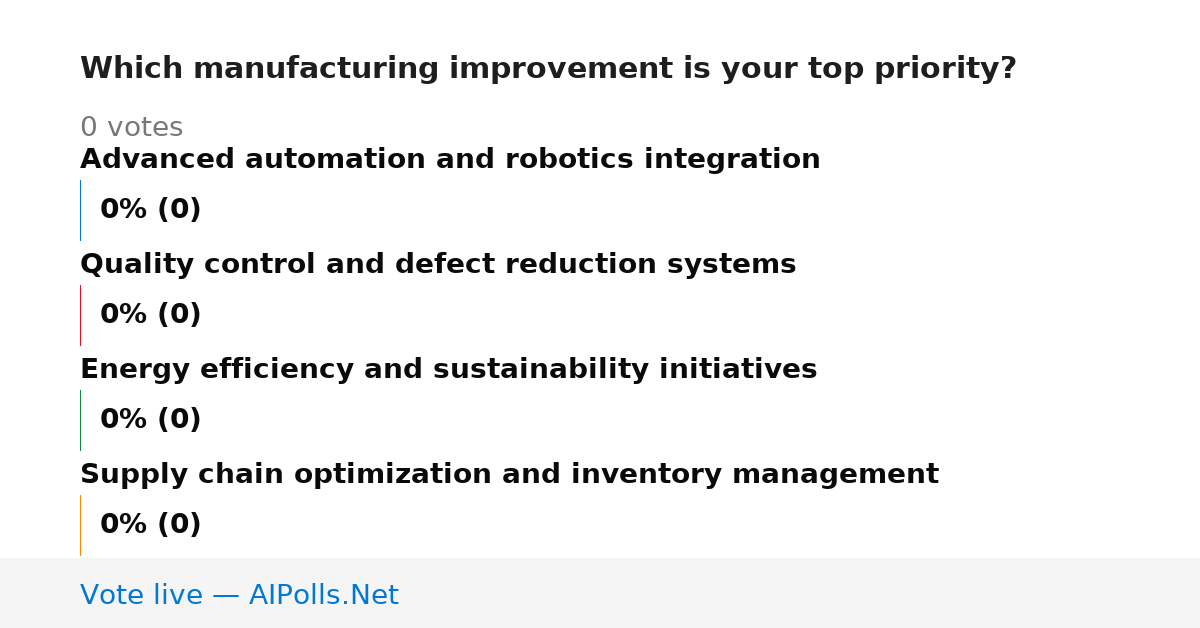 Which manufacturing improvement is your top priority?

0 votes

Advanced automation and robotics integration

0% (0)

Quality control and defect reduction systems

0% (0)

Energy efficiency and sustainability initiatives

0% (0)

Supply chain optimization and inventory management

0% (0)

Vote live — AIPolls.Net